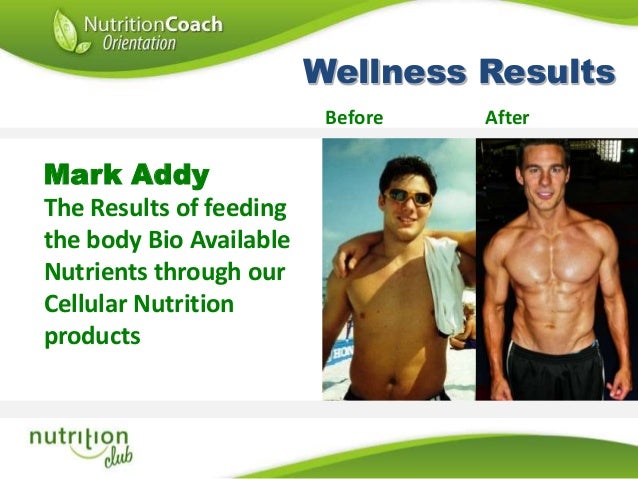 NutritionCoach
Orientation

Wellness Results

Before

After

Mark Addy
The Results of feeding the body Bio Available Nutrients through our Cellular Nutrition products

HON

nutrition
club